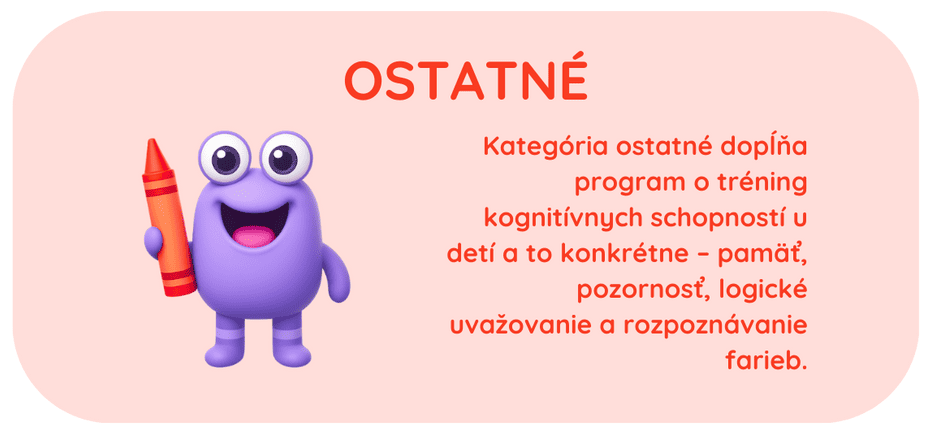 OSTATNÉ

Kategória ostatné dopĺňa program o tréning kognitívnych schopností u detí a to konkrétne – pamäť, pozornosť, logické uvažovanie a rozpoznávanie farieb.